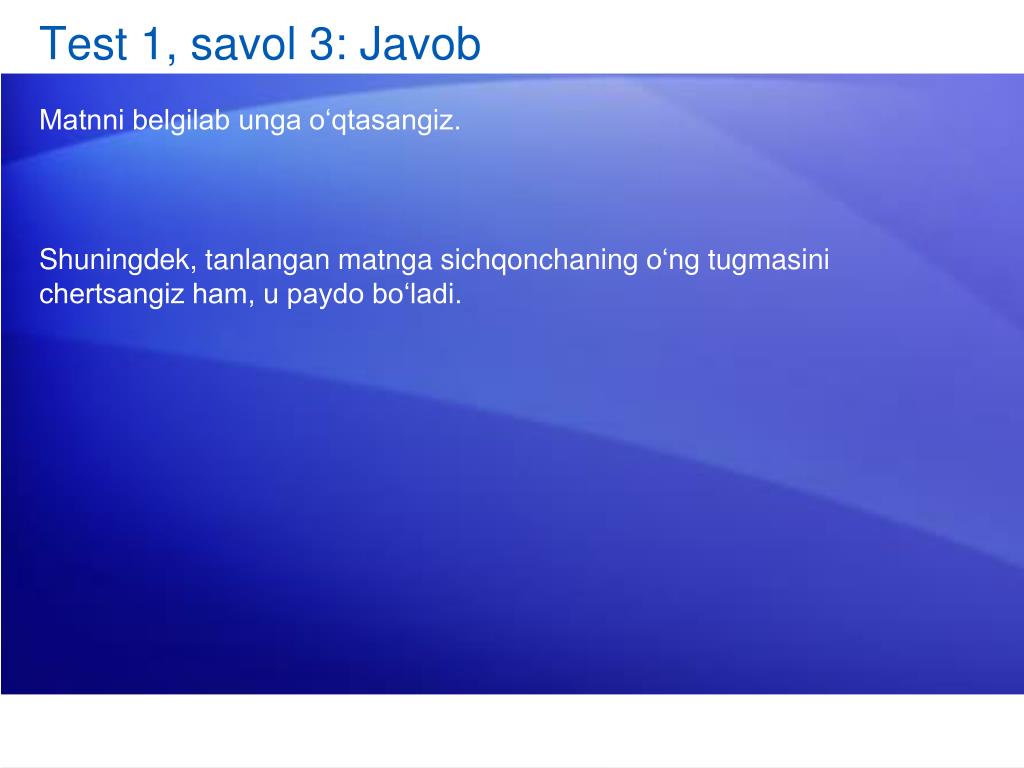 Test 1, savol 3: Javob

Matnni belgilab unga o‘qtasangiz.

Shuningdek, tanlangan matnga sichqonchaning o‘ng tugmasini chertsangiz ham, u paydo bo‘ladi.